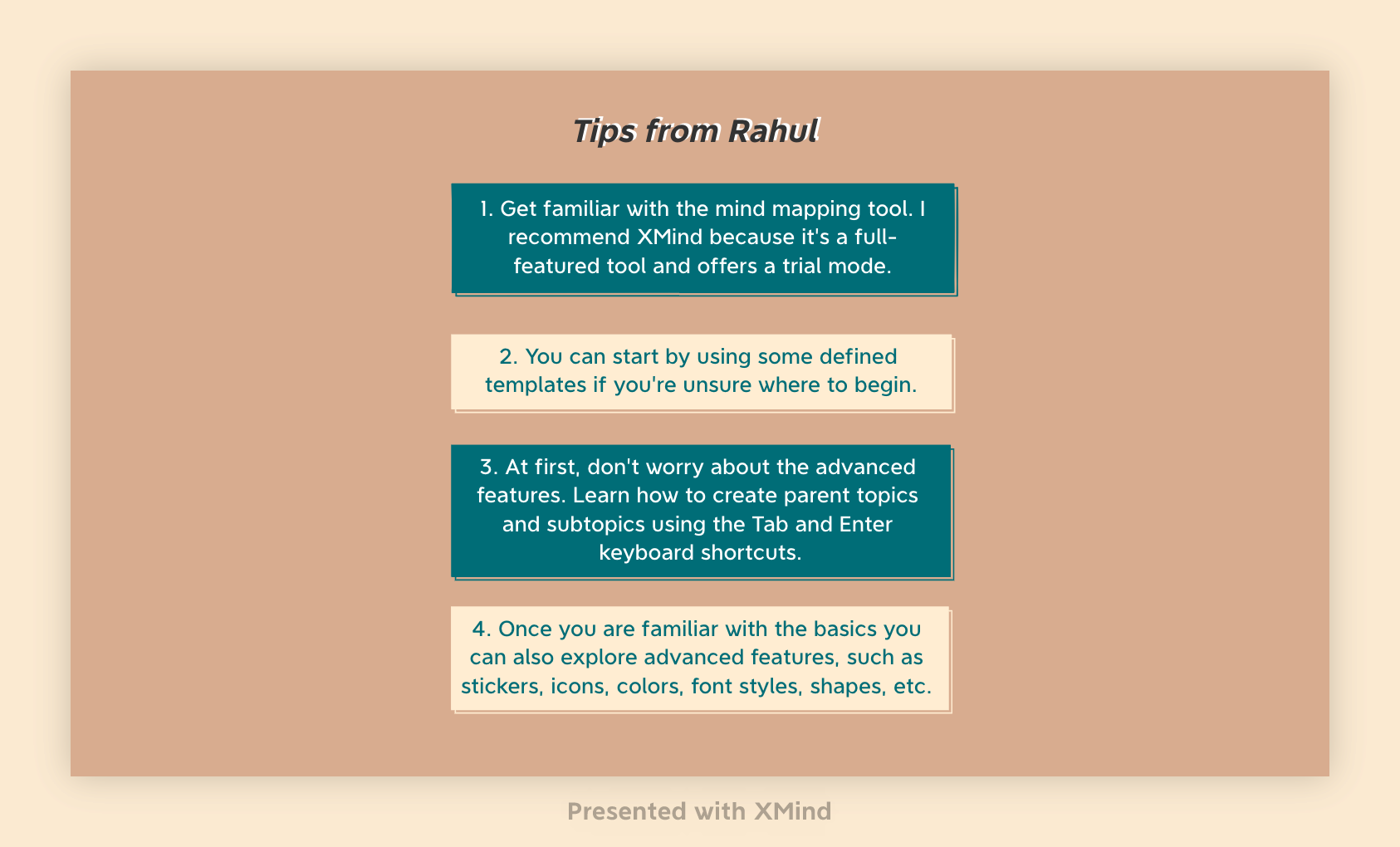 Tips from Rahul

1. Get familiar with the mind mapping tool. I recommend XMind because it's a full-featured tool and offers a trial mode.

2. You can start by using some defined templates if you're unsure where to begin.

3. At first, don't worry about the advanced features. Learn how to create parent topics and subtopics using the Tab and Enter keyboard shortcuts.

4. Once you are familiar with the basics you can also explore advanced features, such as stickers, icons, colors, font styles, shapes, etc.

Presented with XMind